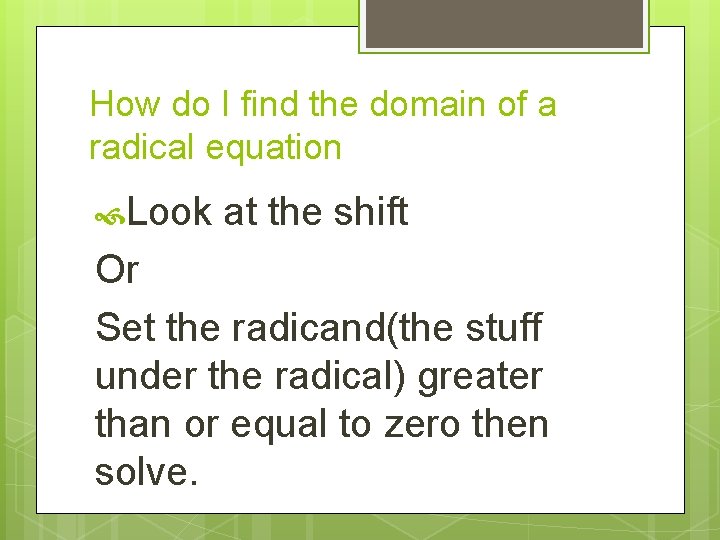 How do I find the domain of a radical equation

Look at the shift

Or

Set the radicand(the stuff under the radical) greater than or equal to zero then solve.